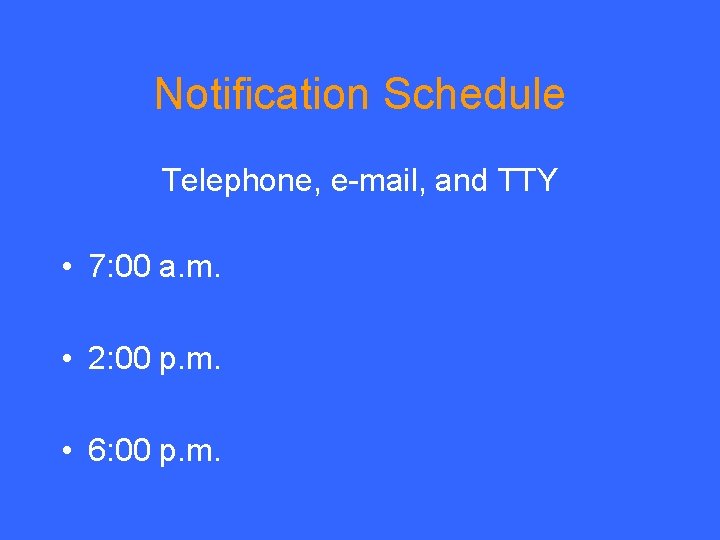 Notification Schedule

Telephone, e-mail, and TTY

• 7:00 a.m.

• 2:00 p.m.

• 6:00 p.m.